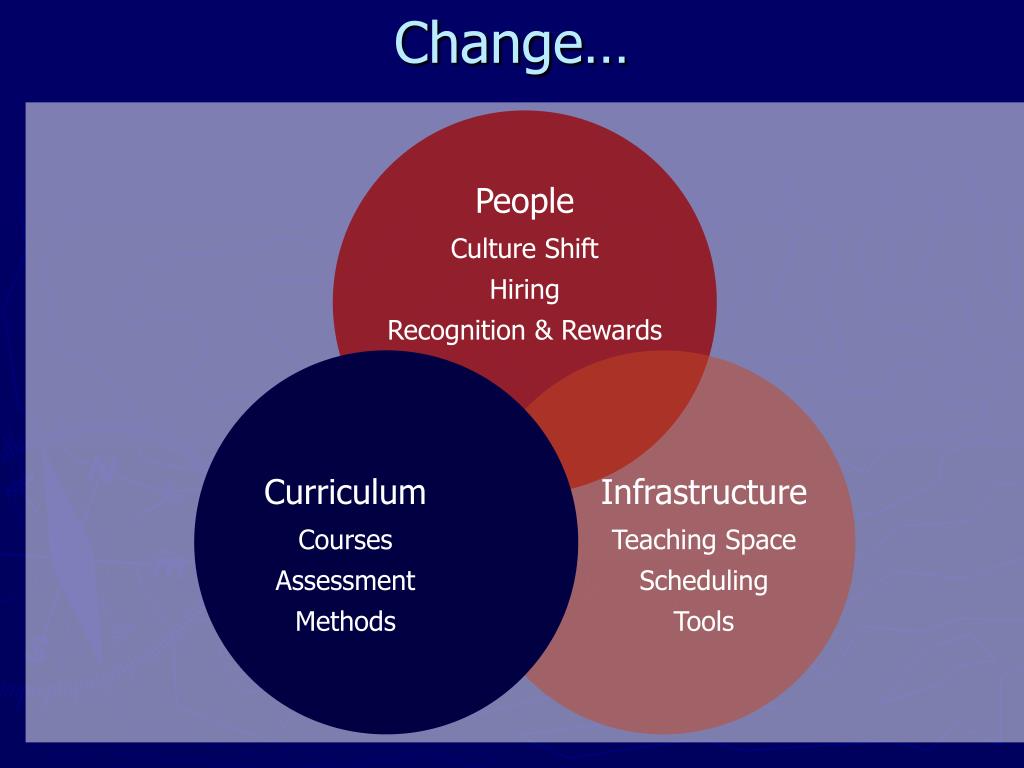 Change…

People
Culture Shift
Hiring
Recognition & Rewards

Curriculum
Courses
Assessment
Methods

Infrastructure
Teaching Space
Scheduling
Tools